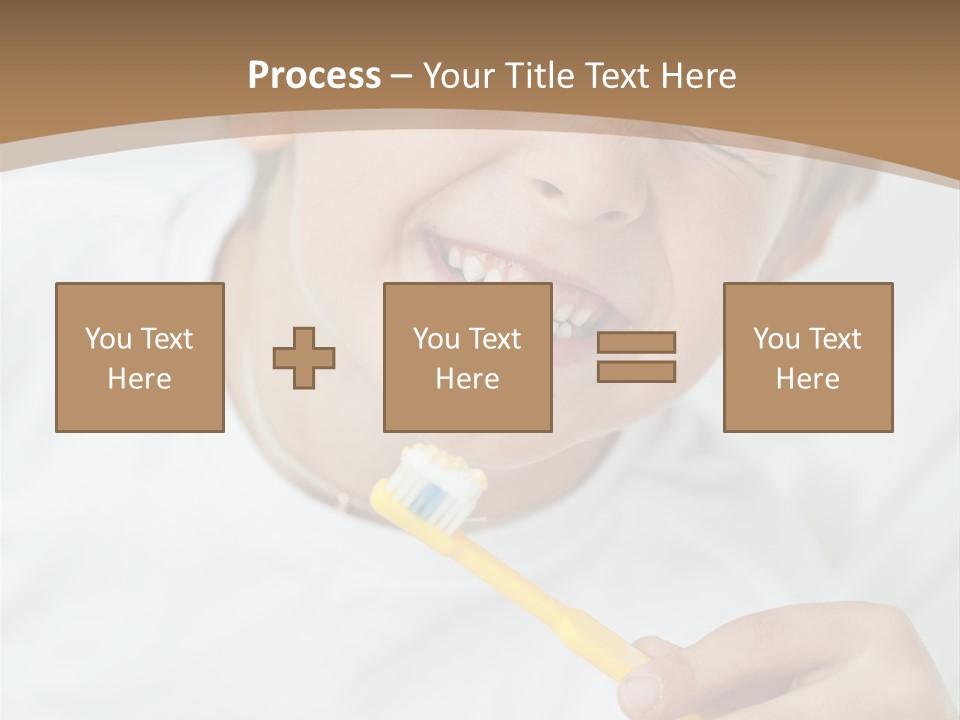 Process – Your Title Text Here

You Text Here

You Text Here

You Text Here